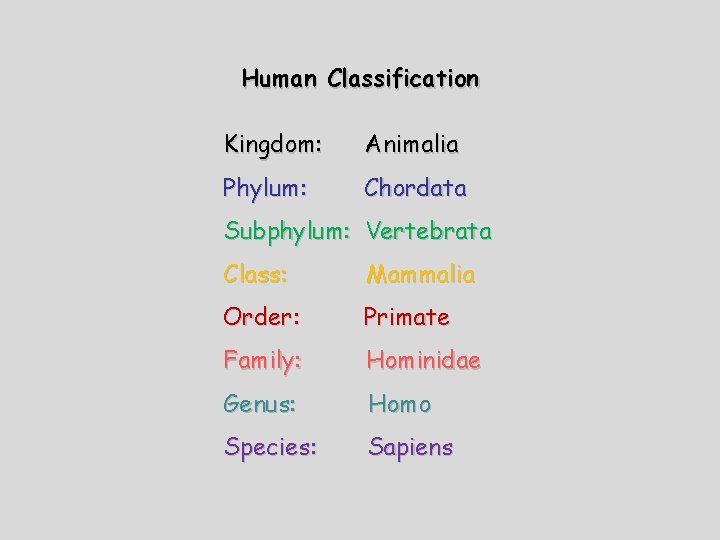 Human Classification

Kingdom: Animalia
Phylum: Chordata
Subphylum: Vertebrata
Class: Mammalia
Order: Primate
Family: Hominidae
Genus: Homo
Species: Sapiens